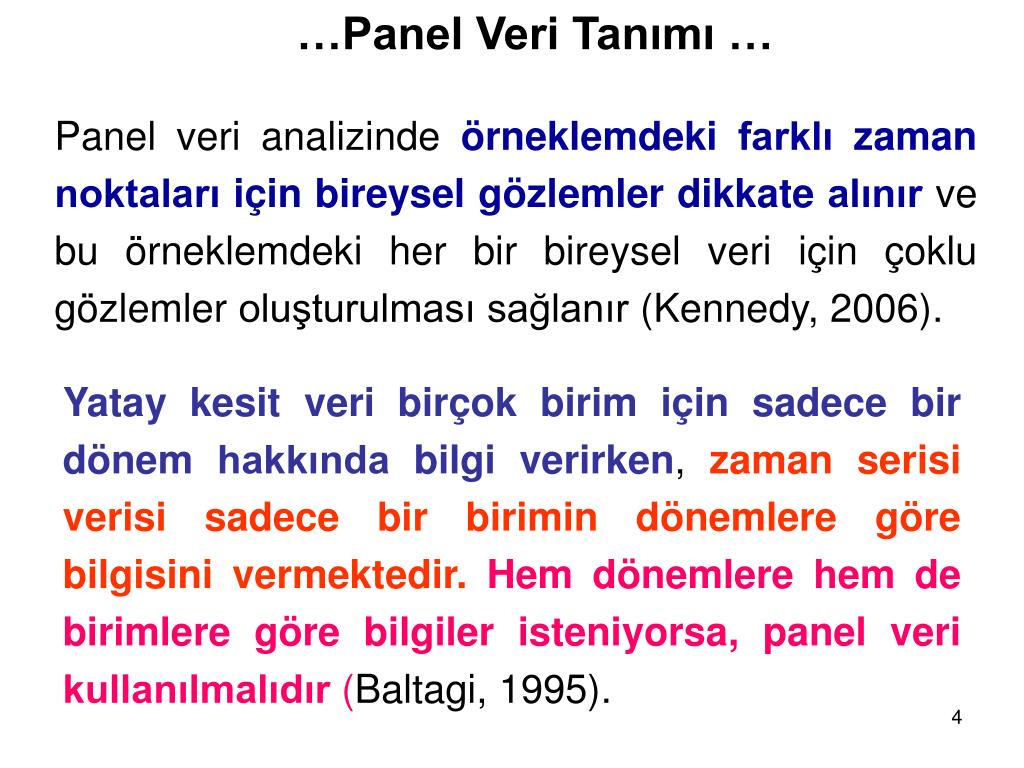 …Panel Veri Tanımı …

Panel veri analizinde örneklemdeki farklı zaman noktaları için bireysel gözlemler dikkate alınır ve bu örneklemdeki her bir bireysel veri için çoklu gözlemler oluşturulması sağlanır (Kennedy, 2006).

Yatay kesit veri birçok birim için sadece bir dönem hakkında bilgi verirken, zaman serisi verisi sadece bir birimin dönemlere göre bilgisini vermektedir. Hem dönemlere hem de birimlere göre bilgiler isteniyorsa, panel veri kullanılmalıdır (Baltagi, 1995).

4